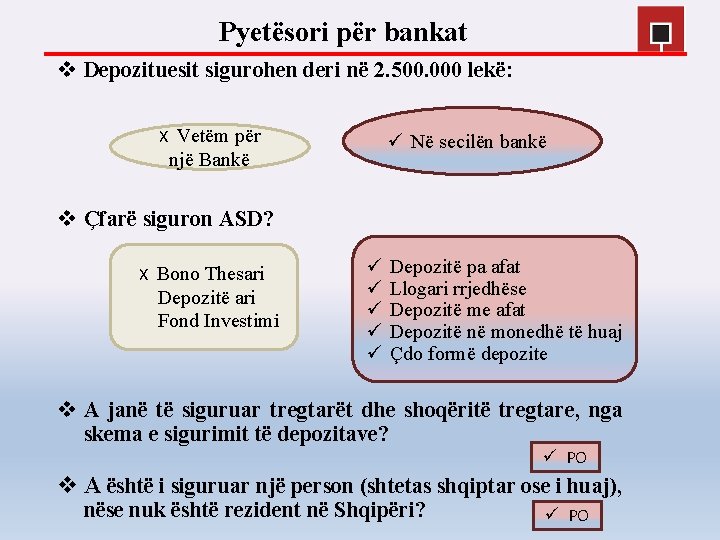 Pyetësori për bankat

❖ Depozituesit sigurohen deri në 2.500.000 lekë:

x Vetëm për një Bankë

✓ Në secilën bankë

❖ Çfarë siguron ASD?

x Bono Thesari
Depozitë ari
Fond Investimi

✓ Depozitë pa afat
✓ Llogari rrjedhëse
✓ Depozitë me afat
✓ Depozitë në monedhë të huaj
✓ Çdo formë depozite

❖ A janë të siguruar tregtarët dhe shoqëritë tregtare, nga skema e sigurimit të depozitave?

✓ PO

❖ A është i siguruar një person (shtetas shqiptar ose i huaj), nëse nuk është rezident në Shqipëri?

✓ PO